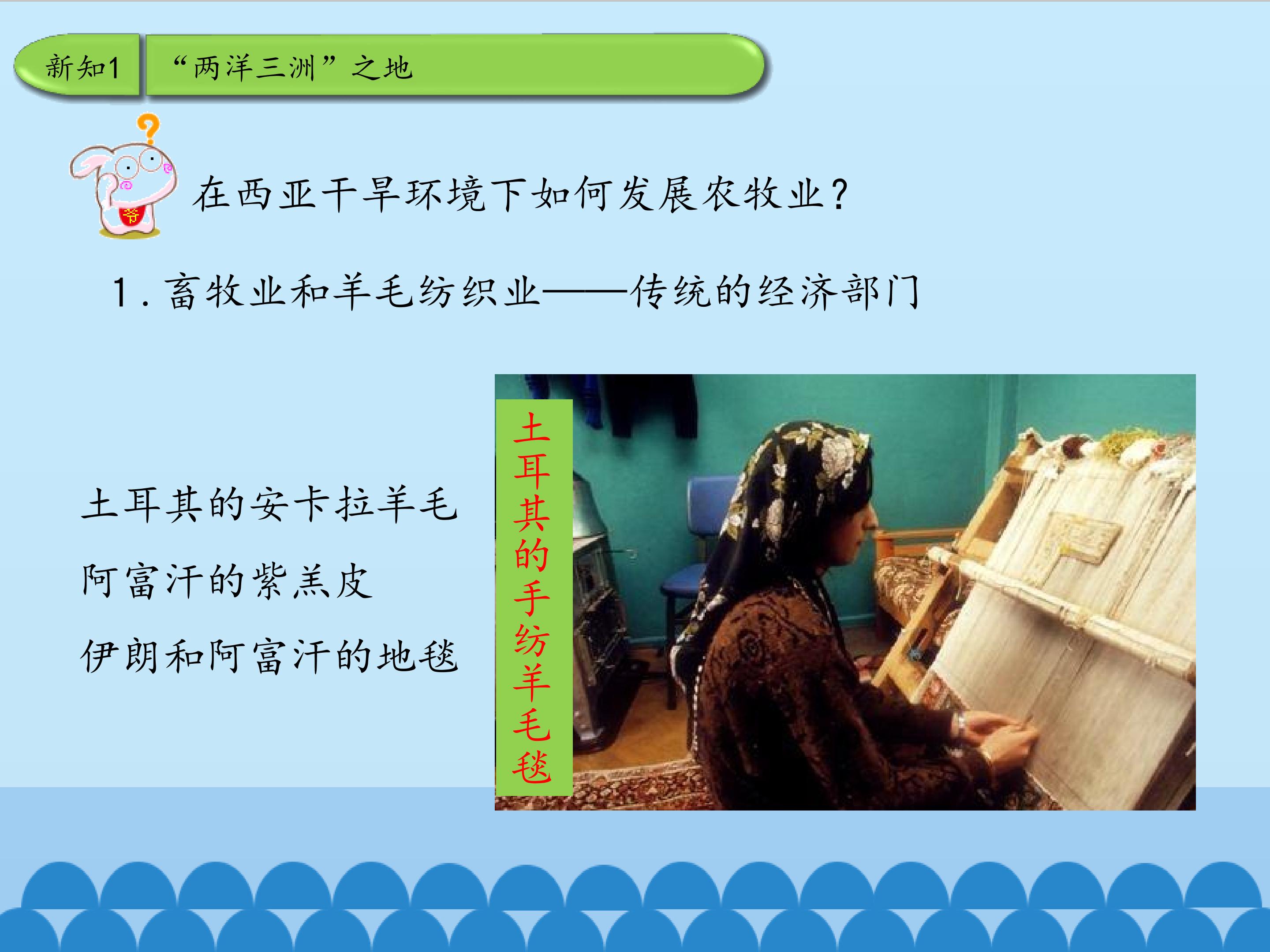 新知1

“两洋三洲”之地

在西亚干旱环境下如何发展农牧业?

1.畜牧业和羊毛纺织业——传统的经济部门

土耳其的安卡拉羊毛

阿富汗的紫羔皮

伊朗和阿富汗的地毯

土耳其的手纺羊毛毯